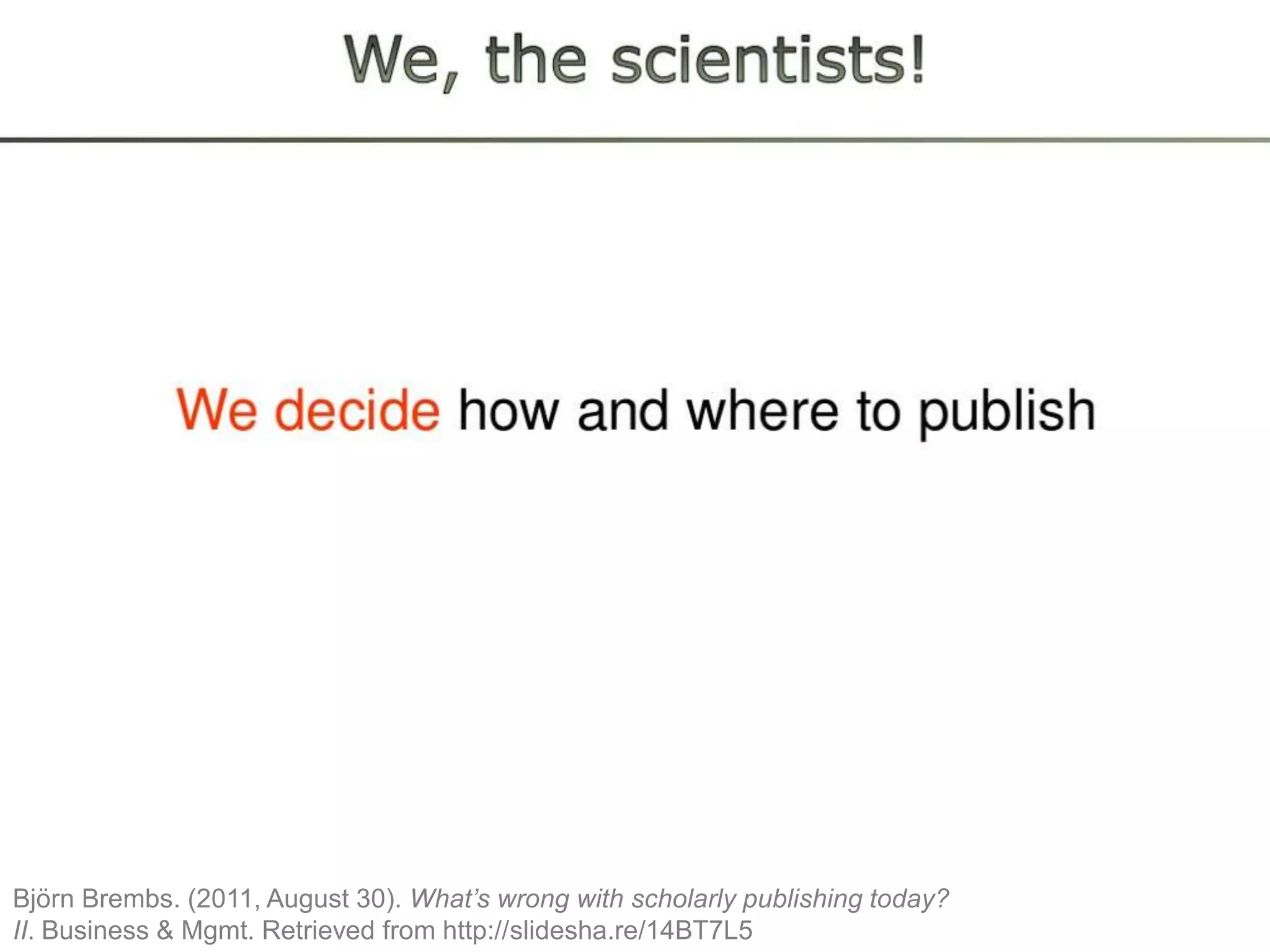 We, the scientists!

We decide how and where to publish

Björn Brembs. (2011, August 30). What’s wrong with scholarly publishing today? II. Business & Mgmt. Retrieved from http://slidesha.re/14BT7L5